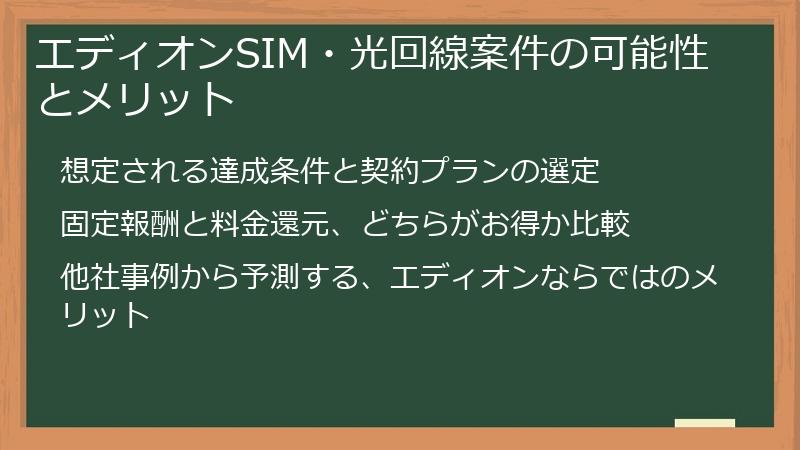 エディオンSIM・光回線案件の可能性とメリット

想定される達成条件と契約プランの選定

固定報酬と料金還元、どちらがお得か比較

他社事例から予測する、エディオンならではのメリット